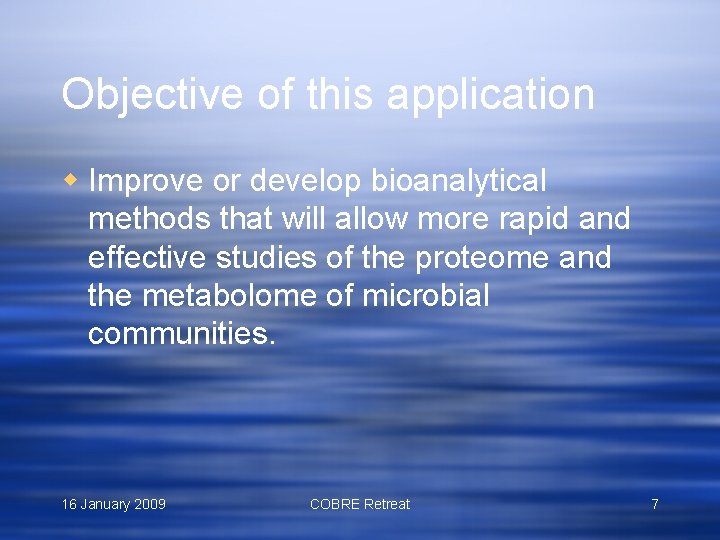 Objective of this application

Improve or develop bioanalytical methods that will allow more rapid and effective studies of the proteome and the metabolome of microbial communities.

16 January 2009

COBRE Retreat

7